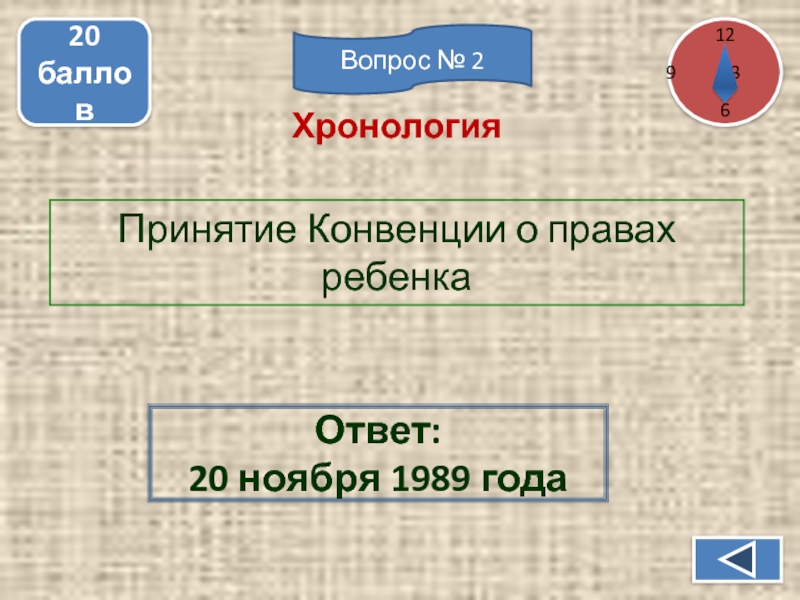 20 балло в

Вопрос № 2

12
9
3
6

Хронология

Принятие Конвенции о правах ребенка

Ответ:
20 ноября 1989 года